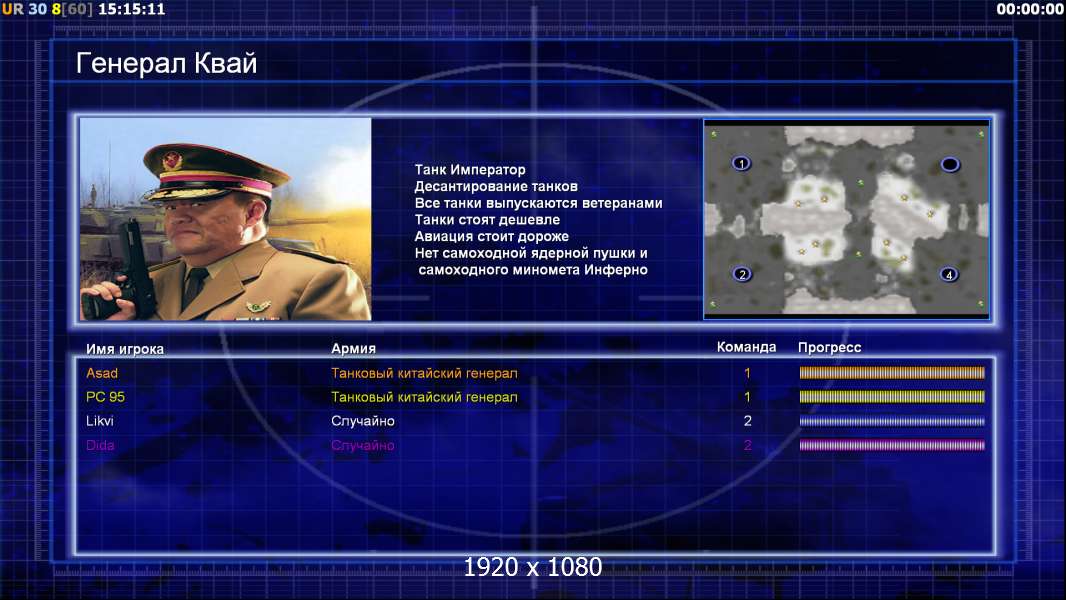 UR 30 8[60] 15:15:11

00:00:00

Генерал Квай

Танк Император
Десантирование танков
Все танки выпускаются ветеранами
Танки стоят дешевле
Авиация стоит дороже
Нет самоходной ядерной пушки и самоходного миномета Инферно

1
2
4

| Имя игрока | Армия | Команда | Прогресс |
|---|---|---|---|
| Asad | Танковый китайский генерал | 1 | |
| PC 95 | Танковый китайский генерал | 1 | |
| Likvi | Случайно | 2 | |
| Dida | Случайно | 2 | |

1920 x 1080